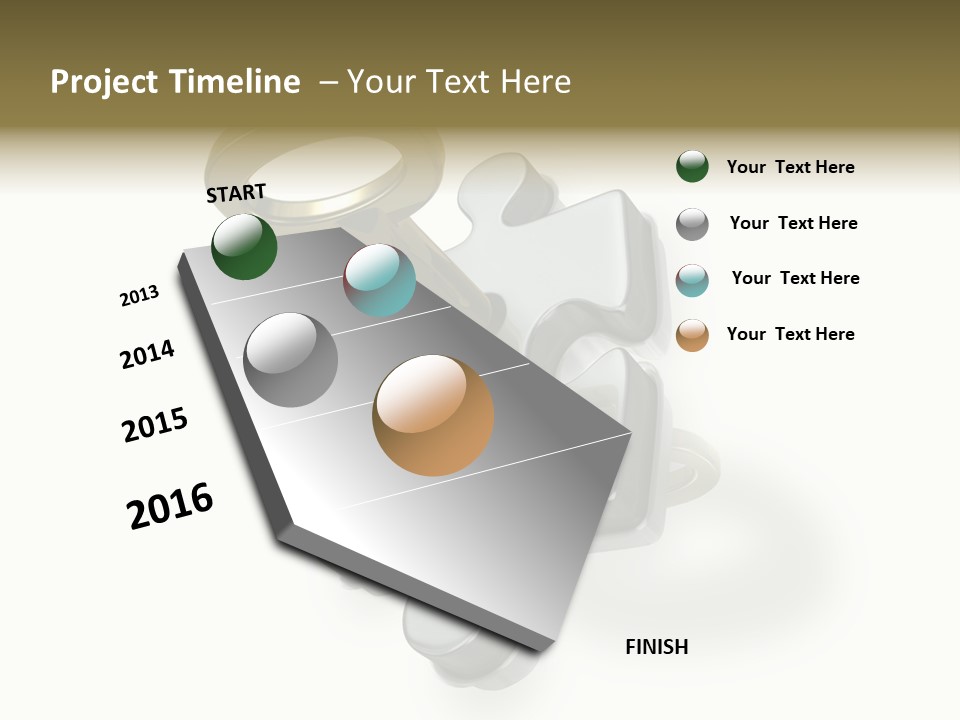 Project Timeline – Your Text Here

START

2013

2014

2015

2016

FINISH

Your Text Here

Your Text Here

Your Text Here

Your Text Here